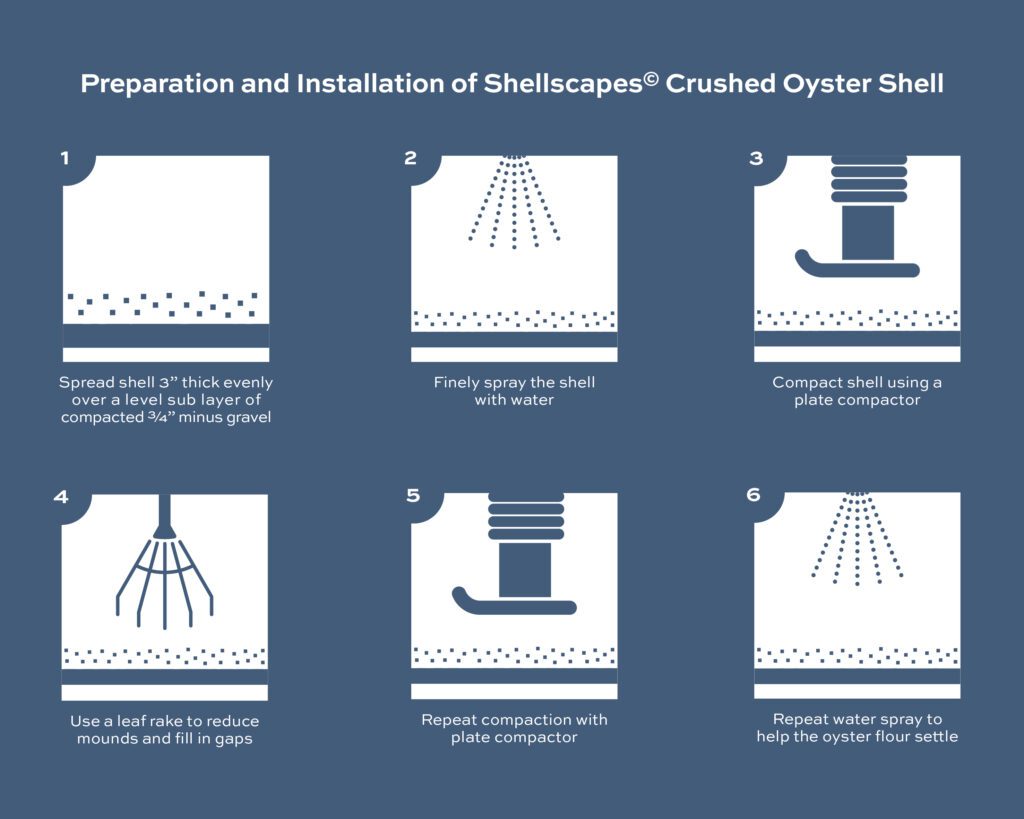 Preparation and Installation of Shellscapes© Crushed Oyster Shell

1

Spread shell 3” thick evenly over a level sub layer of compacted ¾” minus gravel

2

Finely spray the shell with water

3

Compact shell using a plate compactor

4

Use a leaf rake to reduce mounds and fill in gaps

5

Repeat compaction with plate compactor

6

Repeat water spray to help the oyster flour settle